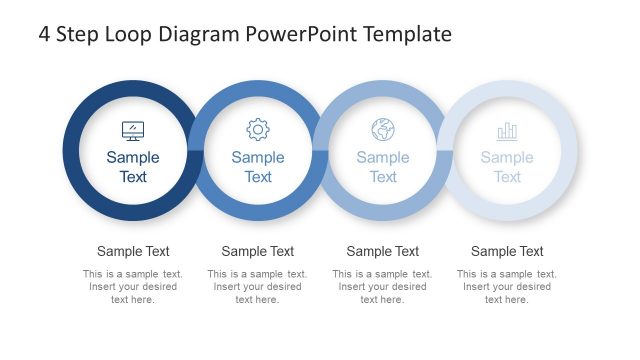 4 Step Loop Diagram PowerPoint Template

Sample Text

Sample Text

Sample Text

Sample Text

Sample Text

This is a sample text. Insert your desired text here.

Sample Text

This is a sample text. Insert your desired text here.

Sample Text

This is a sample text. Insert your desired text here.

Sample Text

This is a sample text. Insert your desired text here.